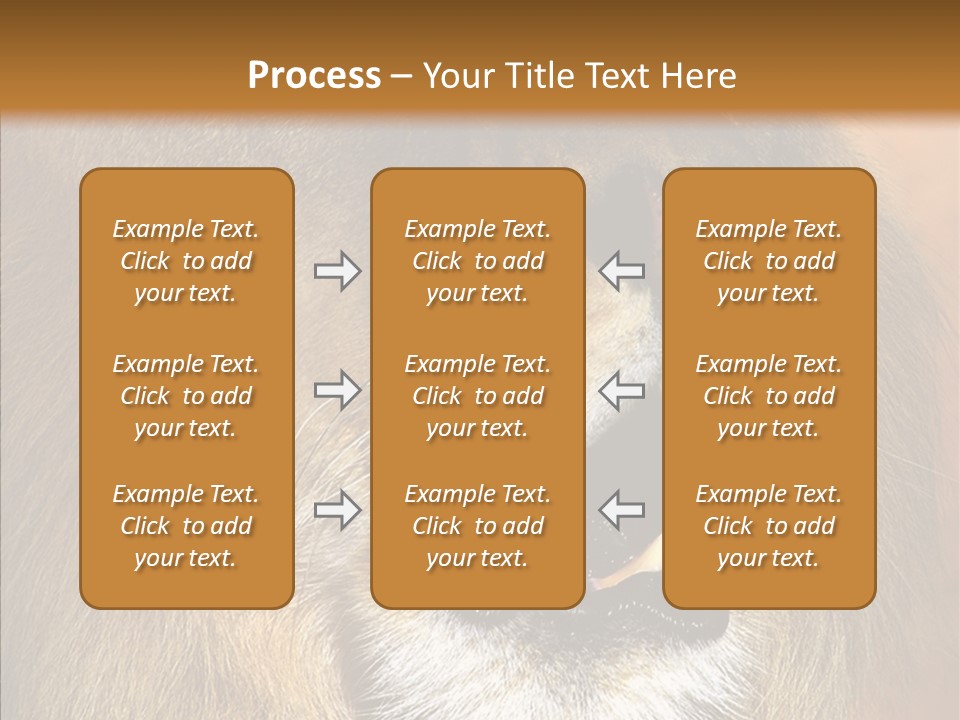 Process – Your Title Text Here

Example Text. Click to add your text.

Example Text. Click to add your text.

Example Text. Click to add your text.

Example Text. Click to add your text.

Example Text. Click to add your text.

Example Text. Click to add your text.

Example Text. Click to add your text.

Example Text. Click to add your text.

Example Text. Click to add your text.